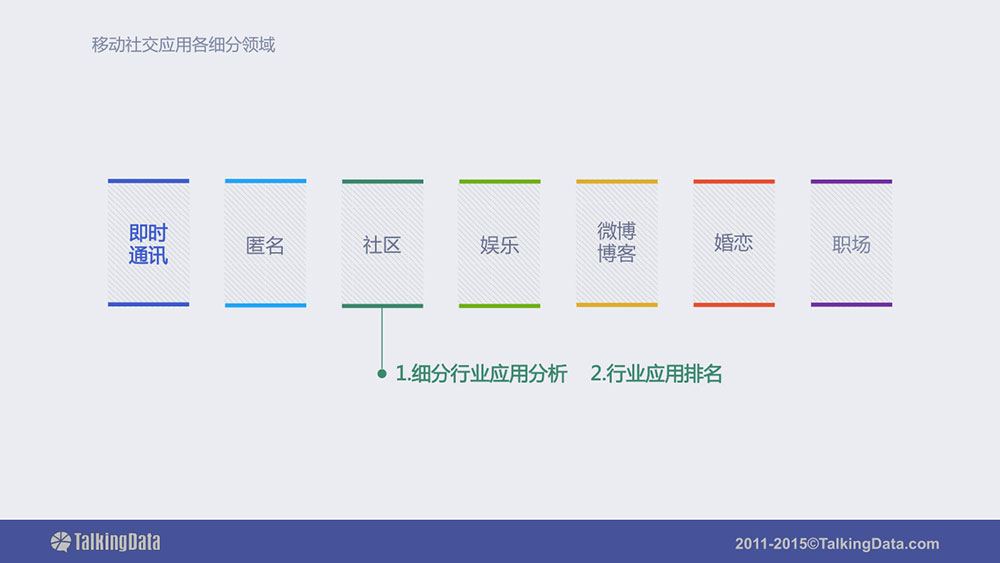 移动社交应用各细分领域

即时通讯

匿名

社区

娱乐

微博博客

婚恋

职场

1.细分行业应用分析 2.行业应用排名

TalkingData

2011-2015©TalkingData.com